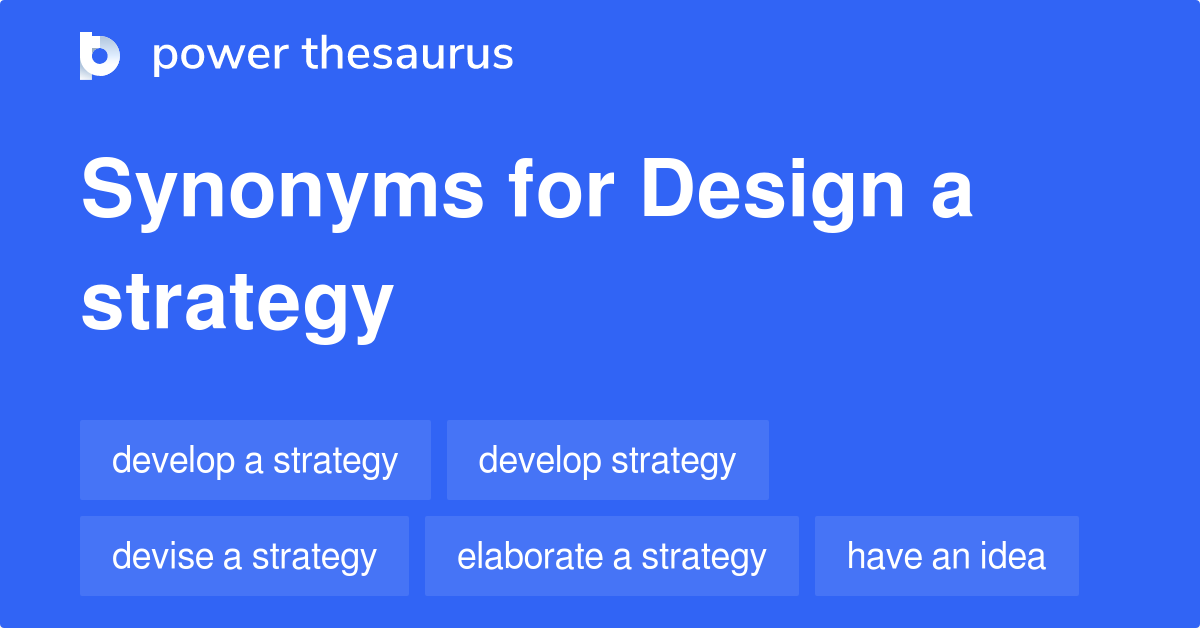 power thesaurus

Synonyms for Design a strategy

develop a strategy
develop strategy
devise a strategy
elaborate a strategy
have an idea